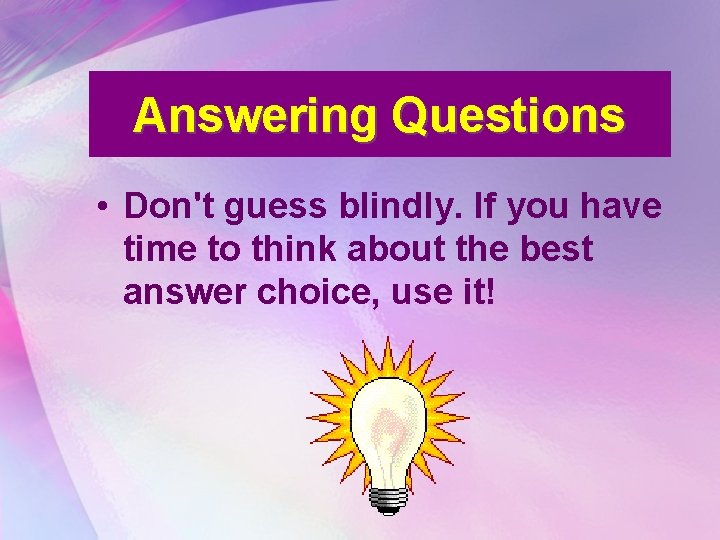 Answering Questions

• Don't guess blindly. If you have time to think about the best answer choice, use it!